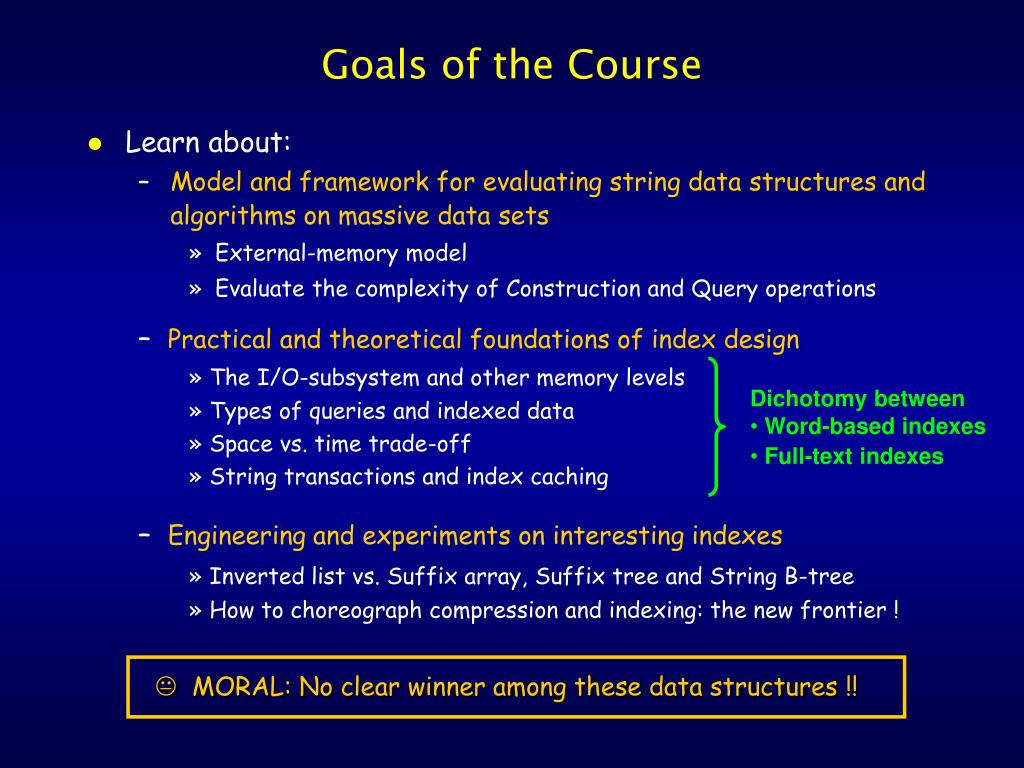 Goals of the Course

● Learn about:

– Model and framework for evaluating string data structures and algorithms on massive data sets

» External-memory model

» Evaluate the complexity of Construction and Query operations

– Practical and theoretical foundations of index design

» The I/O-subsystem and other memory levels

» Types of queries and indexed data

» Space vs. time trade-off

» String transactions and index caching

Dichotomy between
• Word-based indexes
• Full-text indexes

– Engineering and experiments on interesting indexes

» Inverted list vs. Suffix array, Suffix tree and String B-tree

» How to choreograph compression and indexing: the new frontier !

☺ MORAL: No clear winner among these data structures !!